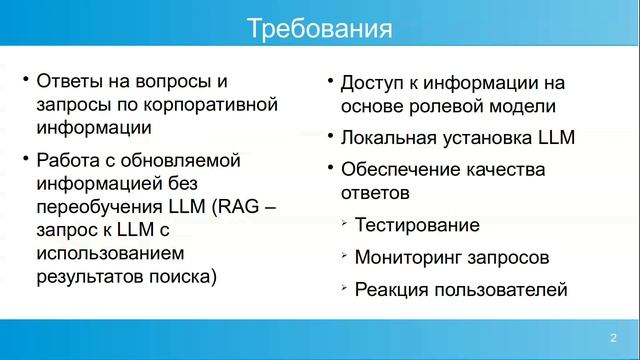 Требования

• Ответы на вопросы и запросы по корпоративной информации
• Работа с обновляемой информацией без переобучения LLM (RAG – запрос к LLM с использованием результатов поиска)

• Доступ к информации на основе ролевой модели
• Локальная установка LLM
• Обеспечение качества ответов
  ➢ Тестирование
  ➢ Мониторинг запросов
  ➢ Реакция пользователей

2